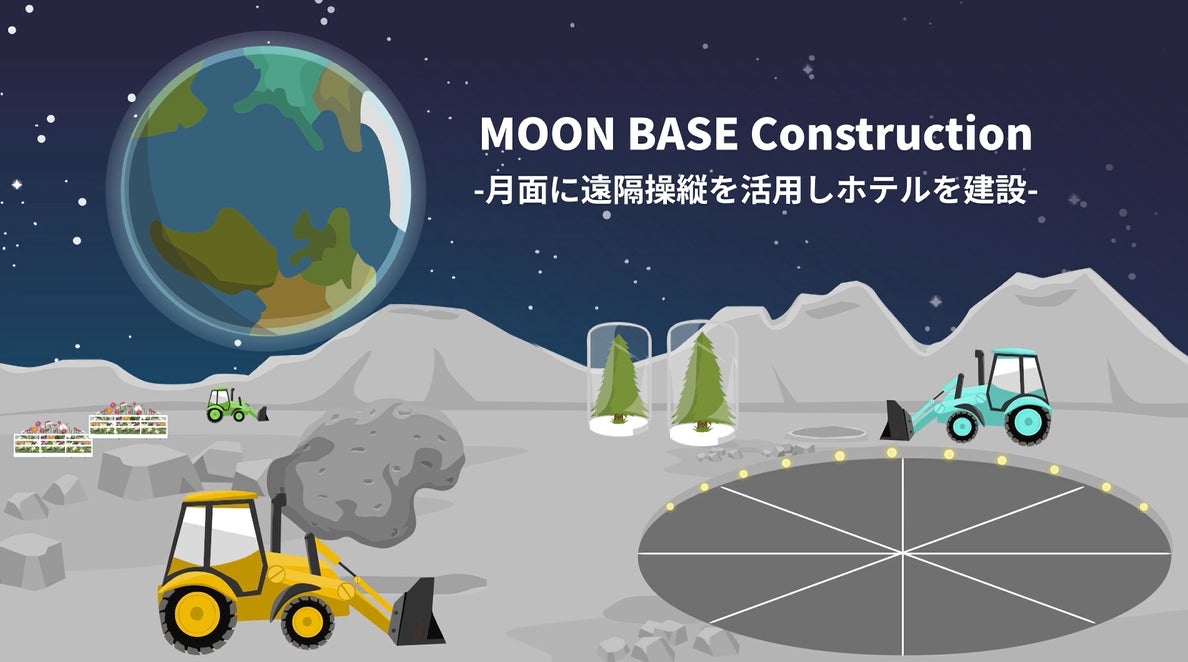 MOON BASE Construction
-月面に遠隔操縦を活用しホテルを建設-